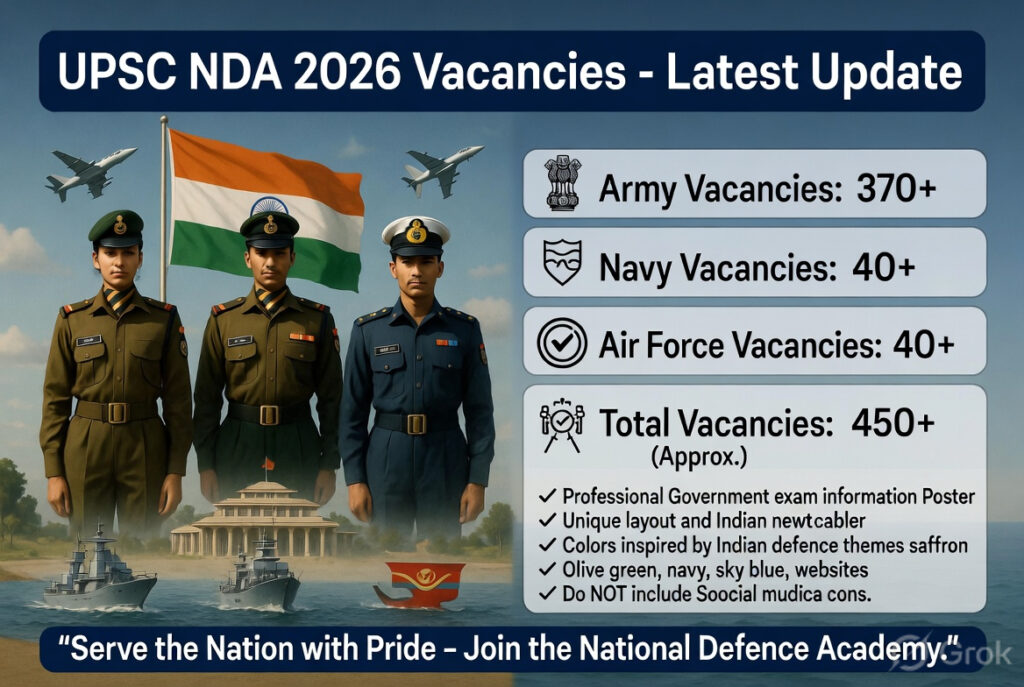 UPSC NDA 2026 Vacancies - Latest Update

Army Vacancies: 370+

Navy Vacancies: 40+

Air Force Vacancies: 40+

Total Vacancies: 450+
(Approx.)

✓ Professional Government exam information Poster
✓ Unique layout and Indian newtcabler
✓ Colors inspired by Indian defence themes saffron
✓ Olive green, navy, sky blue, websites
✓ Do NOT include Soocial mudica cons.

"Serve the Nation with Pride – Join the National Defence Academy."

Grok